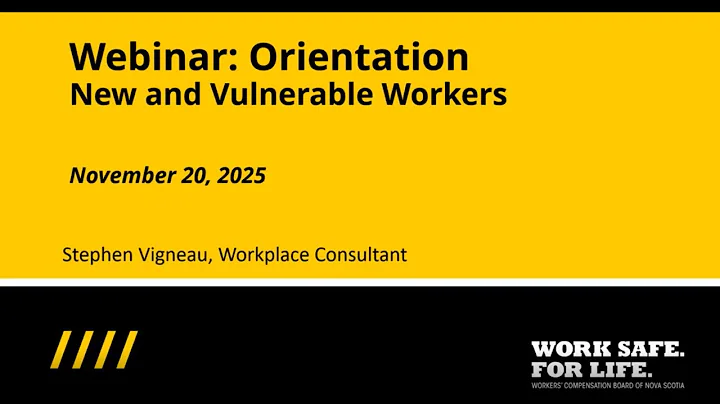 Webinar: Orientation
New and Vulnerable Workers

November 20, 2025

Stephen Vigneau, Workplace Consultant

WORK SAFE.
FOR LIFE.
WORKERS' COMPENSATION BOARD OF NOVA SCOTIA